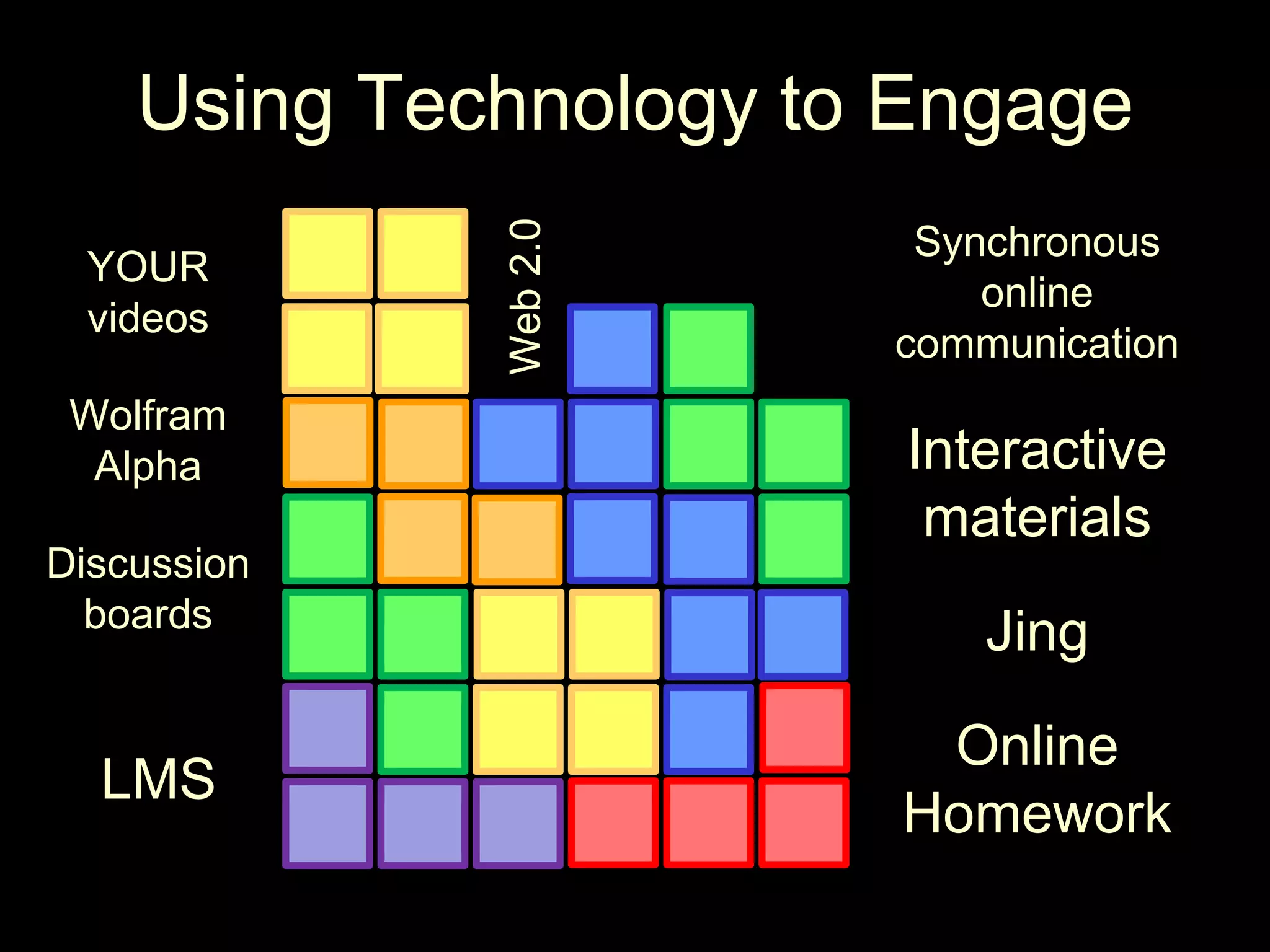 Using Technology to Engage

YOUR videos

Wolfram Alpha

Discussion boards

LMS

Web 2.0

Synchronous online communication

Interactive materials

Jing

Online Homework